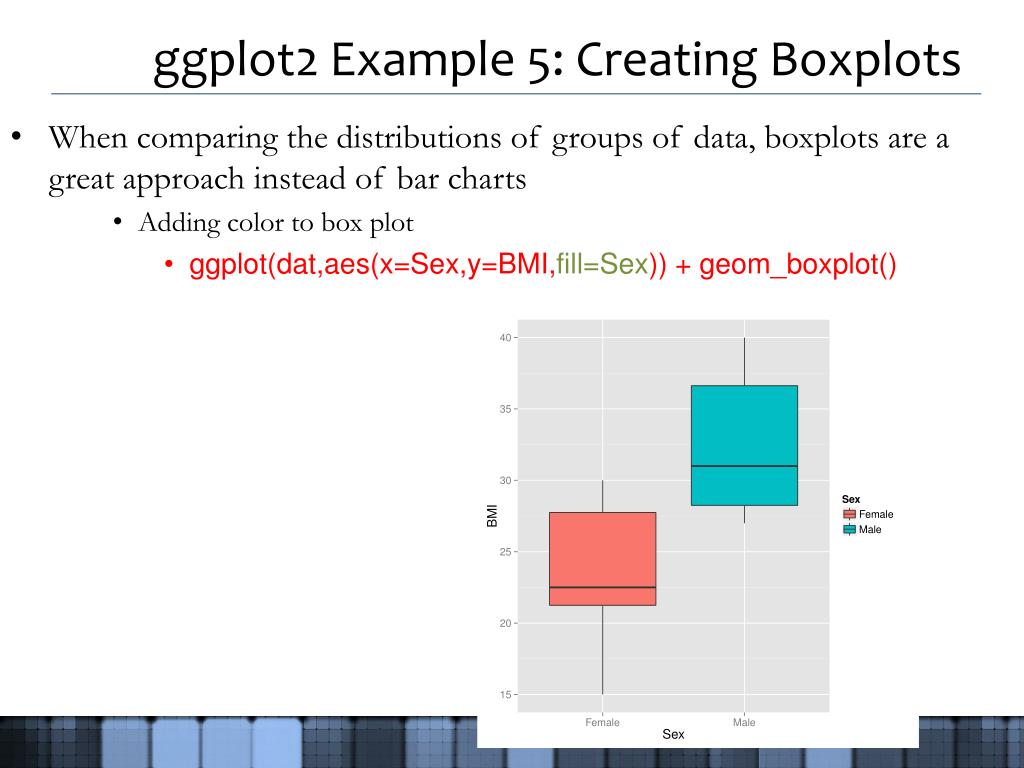 ggplot2 Example 5: Creating Boxplots

• When comparing the distributions of groups of data, boxplots are a great approach instead of bar charts

• Adding color to box plot

• ggplot(dat,aes(x=Sex,y=BMI,fill=Sex)) + geom_boxplot()

40
35
30
25
20
15
BMI
Female
Male
Sex
Sex
Female
Male